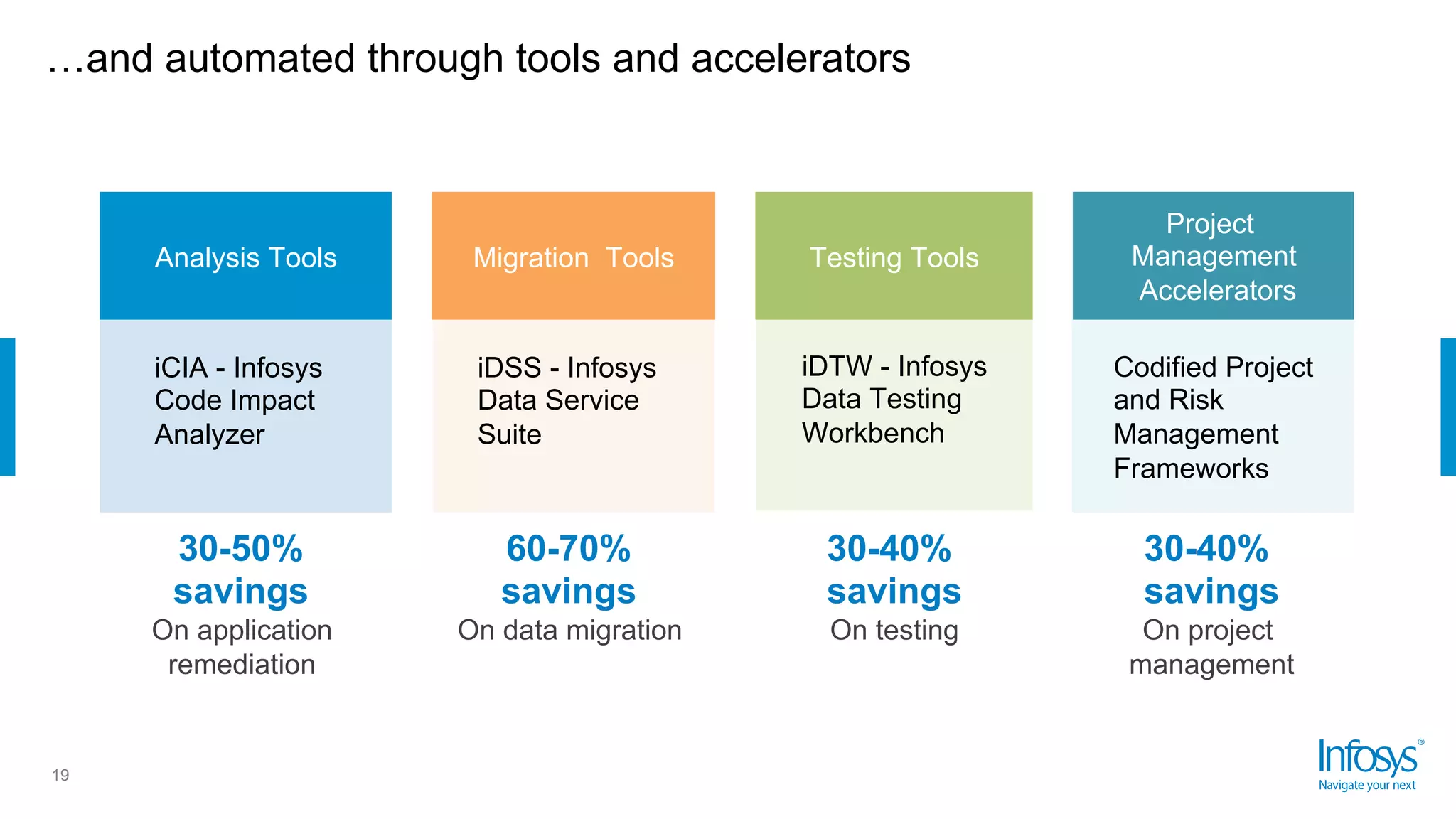 …and automated through tools and accelerators

Analysis Tools

iCIA - Infosys Code Impact Analyzer

30-50% savings

On application remediation

Migration Tools

iDSS - Infosys Data Service Suite

60-70% savings

On data migration

Testing Tools

iDTW - Infosys Data Testing Workbench

30-40% savings

On testing

Project Management Accelerators

Codified Project and Risk Management Frameworks

30-40% savings

On project management

19

Infosys®
Navigate your next